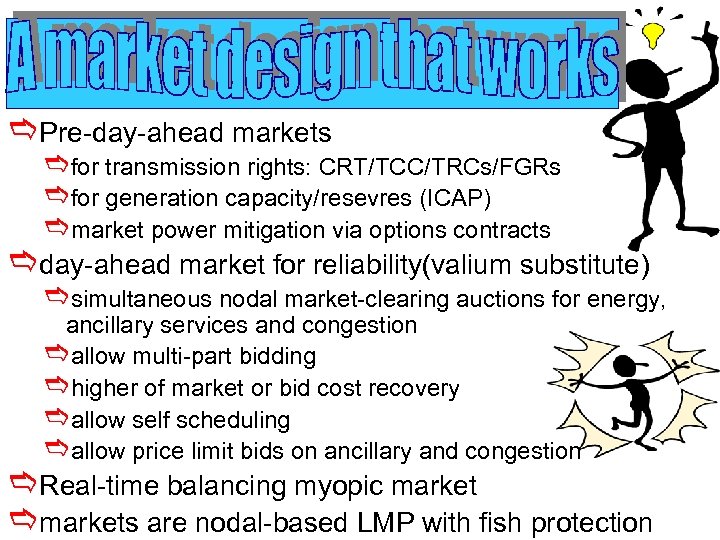 A market design that works

Pre-day-ahead markets

for transmission rights: CRT/TCC/TRCs/FGRs

for generation capacity/resevres (ICAP)

market power mitigation via options contracts

day-ahead market for reliability(valium substitute)

simultaneous nodal market-clearing auctions for energy, ancillary services and congestion

allow multi-part bidding

higher of market or bid cost recovery

allow self scheduling

allow price limit bids on ancillary and congestion

Real-time balancing myopic market

markets are nodal-based LMP with fish protection